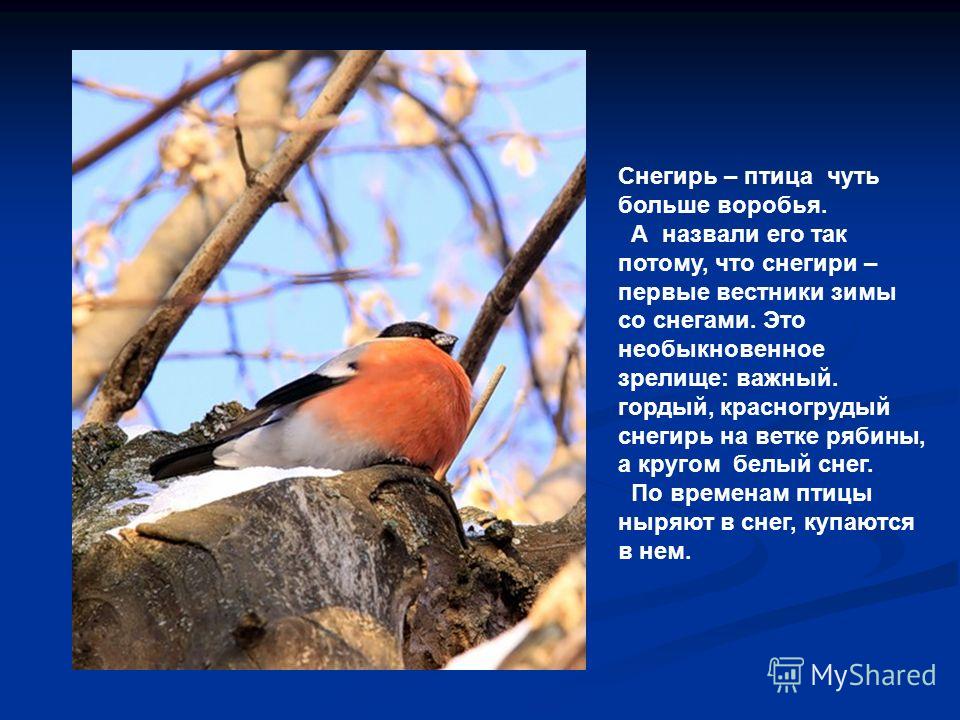 Снегирь – птица чуть больше воробья.

А назвали его так потому, что снегири – первые вестники зимы со снегами. Это необыкновенное зрелище: важный. гордый, красногрудый снегирь на ветке рябины, а кругом белый снег.

По временам птицы ныряют в снег, купаются в нем.

MyShared